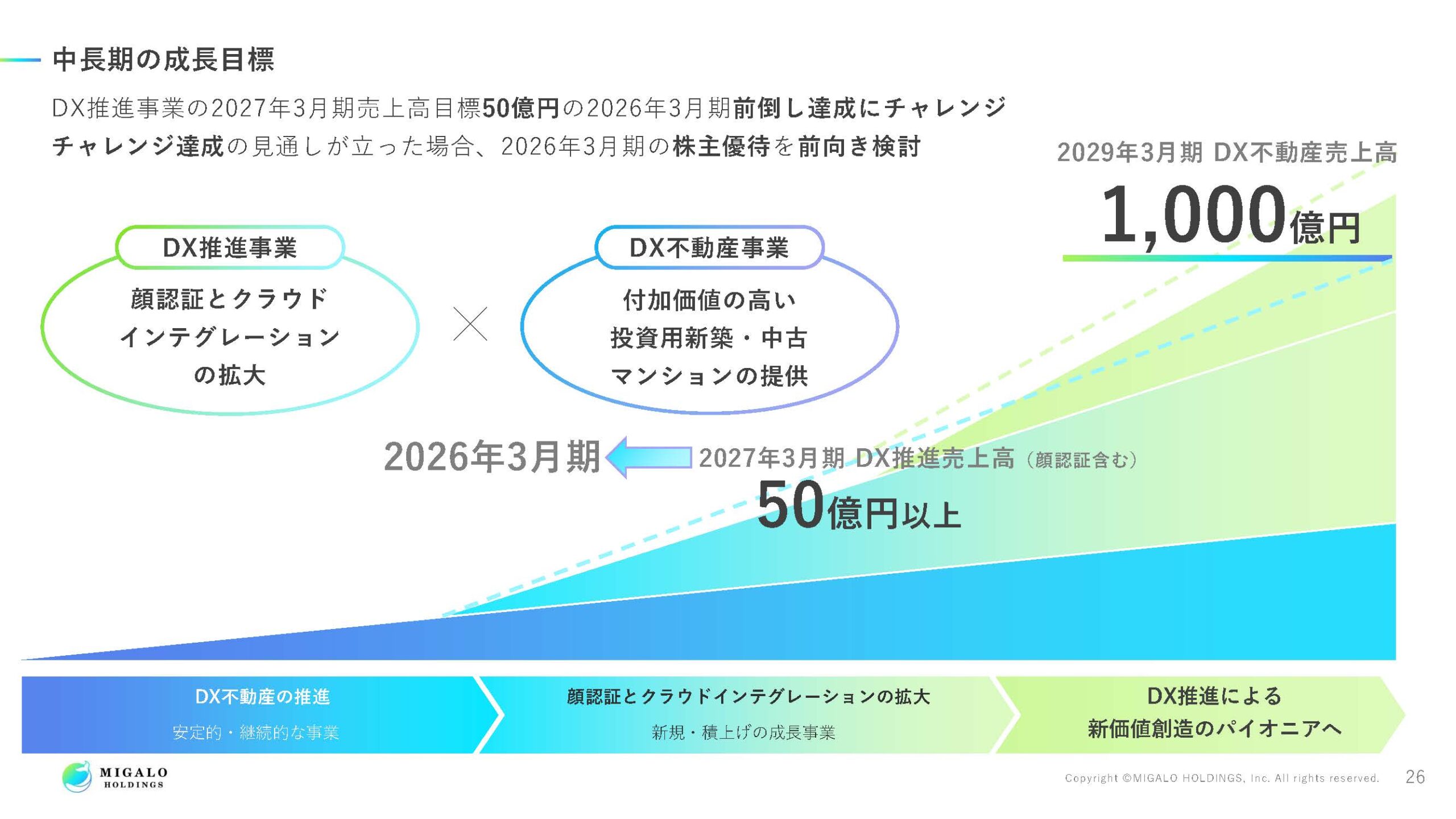 中長期の成長目標

DX推進事業の2027年3月期売上高目標50億円の2026年3月期前倒し達成にチャレンジ

チャレンジ達成の見通しが立った場合、2026年3月期の株主優待を前向き検討

2029年3月期 DX不動産売上高

1,000億円

DX推進事業

顔認証とクラウドインテグレーションの拡大

×

DX不動産事業

付加価値の高い投資用新築・中古マンションの提供

2026年3月期

2027年3月期 DX推進売上高（顔認証含む）

50億円以上

DX不動産の推進

安定的・継続的な事業

顔認証とクラウドインテグレーションの拡大

新規・積上げの成長事業

DX推進による新価値創造のパイオニアへ

MIGALO HOLDINGS

Copyright ©MIGALO HOLDINGS, Inc. All rights reserved.

26